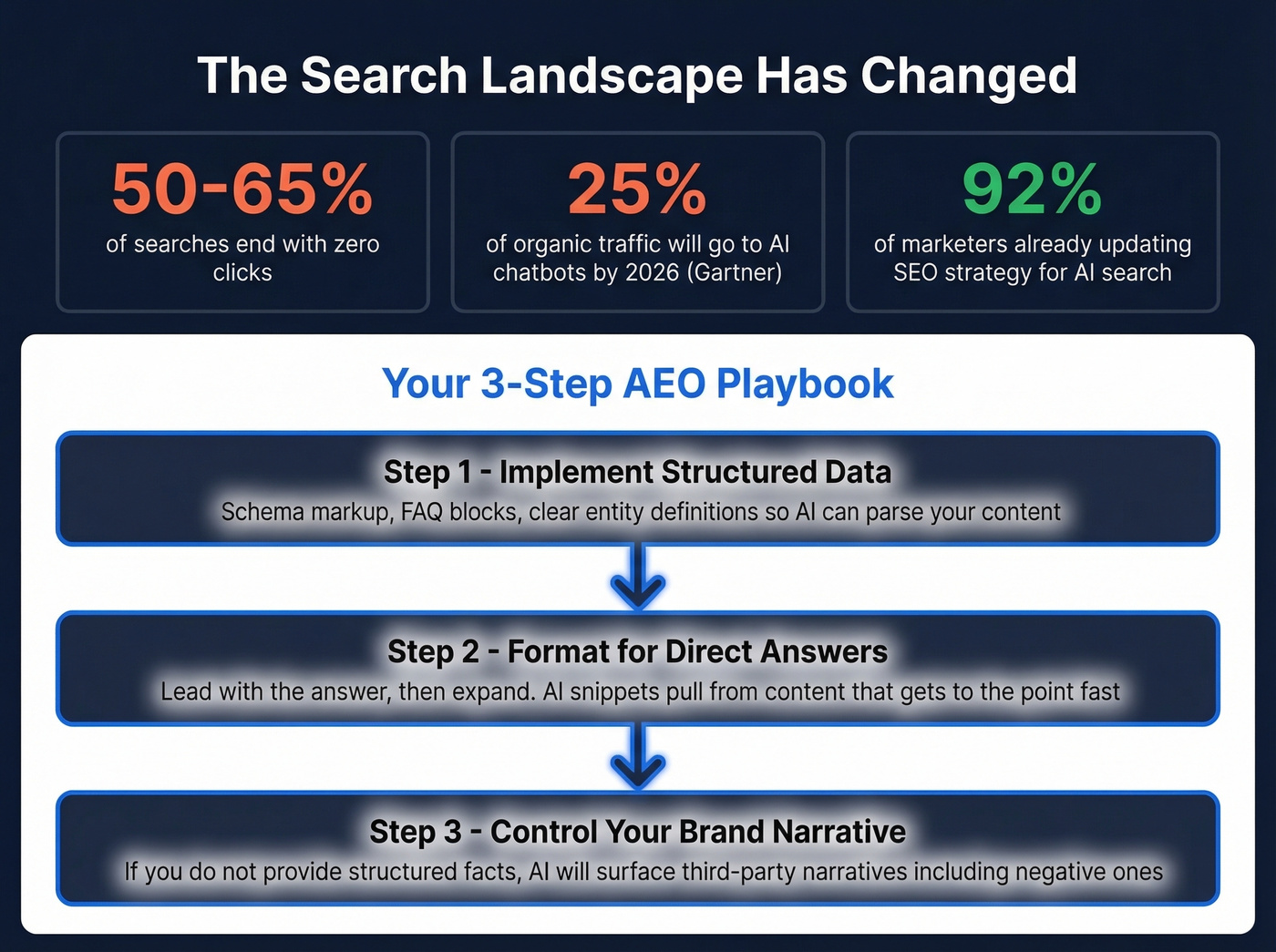 The Search Landscape Has Changed

50-65%
of searches end with zero clicks

25%
of organic traffic will go to AI chatbots by 2026 (Gartner)

92%
of marketers already updating SEO strategy for AI search

Your 3-Step AEO Playbook

Step 1 - Implement Structured Data
Schema markup, FAQ blocks, clear entity definitions so AI can parse your content

Step 2 - Format for Direct Answers
Lead with the answer, then expand. AI snippets pull from content that gets to the point fast

Step 3 - Control Your Brand Narrative
If you do not provide structured facts, AI will surface third-party narratives including negative ones